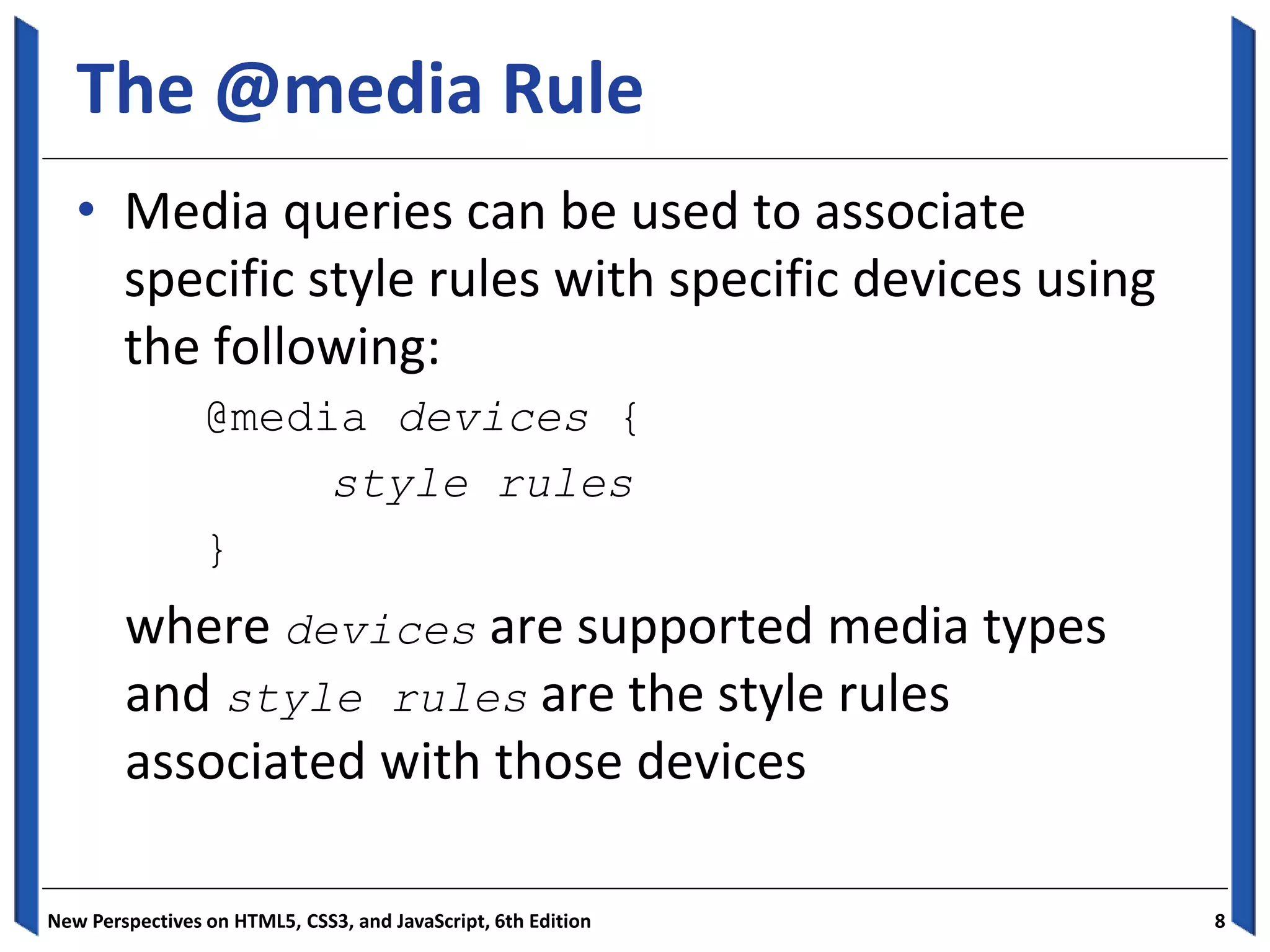 The @media Rule

• Media queries can be used to associate specific style rules with specific devices using the following:

@media devices {
style rules
}

where devices are supported media types and style rules are the style rules associated with those devices

New Perspectives on HTML5, CSS3, and JavaScript, 6th Edition

8